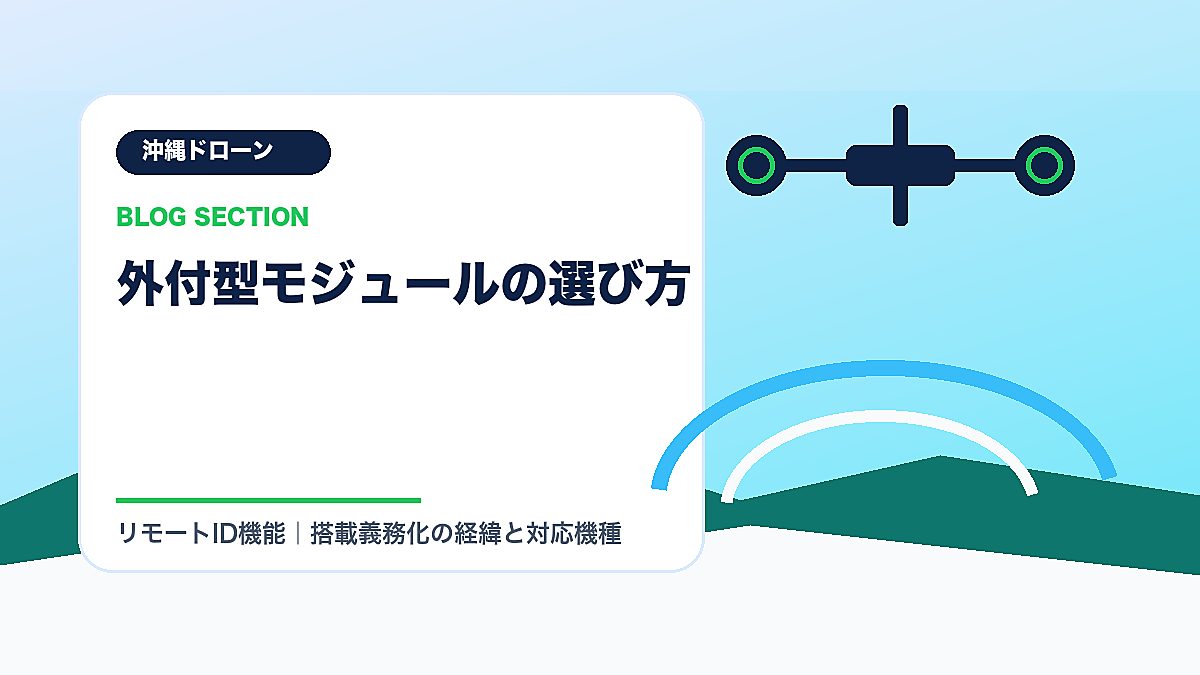 沖縄ドローン

BLOG SECTION

外付型モジュールの選び方

リモートID機能｜搭載義務化の経緯と対応機種